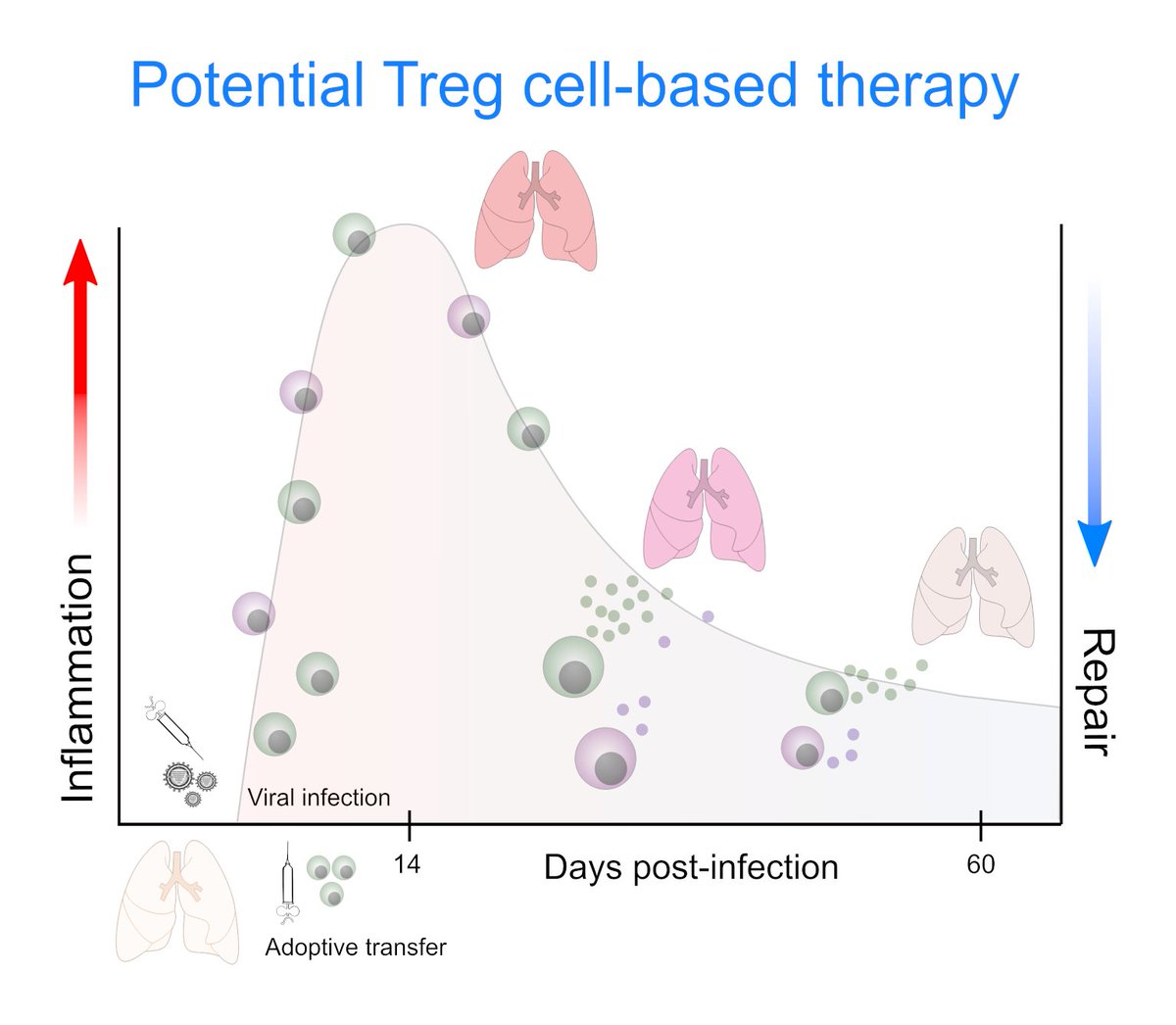 Potential Treg cell-based therapy

Inflammation

Repair

Viral infection

14

Days post-infection

60

Adoptive transfer